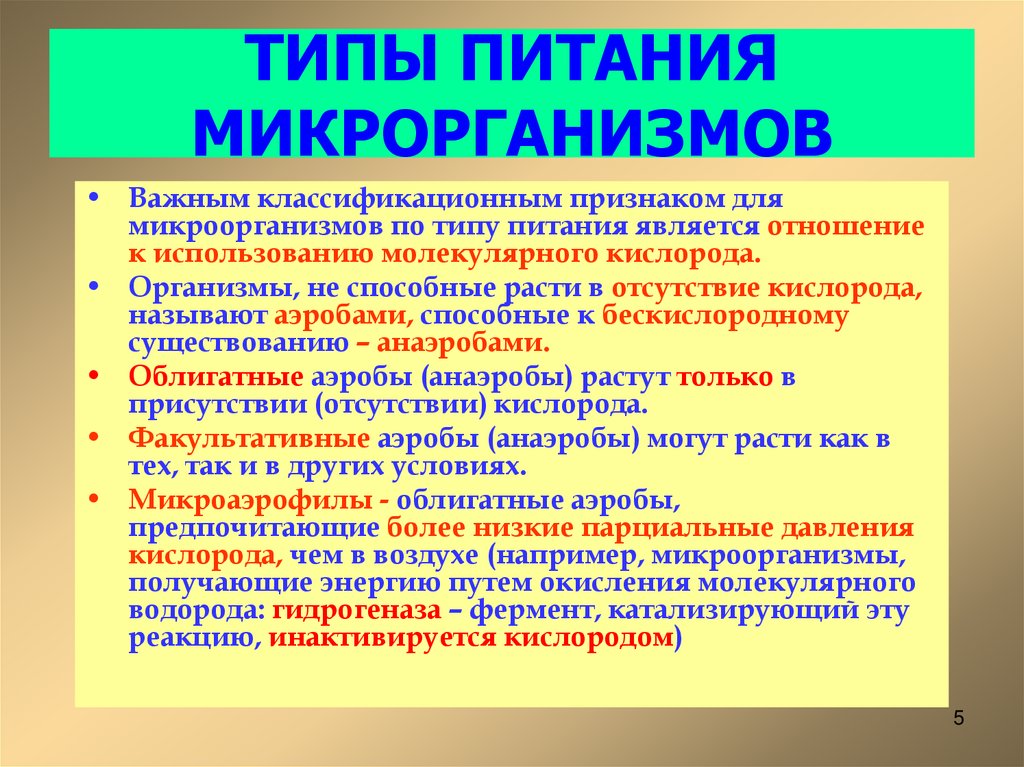 ТИПЫ ПИТАНИЯ МИКРОРГАНИЗМОВ

• Важным классификационным признаком для микроорганизмов по типу питания является отношение к использованию молекулярного кислорода.

• Организмы, не способные расти в отсутствие кислорода, называют аэробами, способные к бескислородному существованию – анаэробами.

• Облигатные аэробы (анаэробы) растут только в присутствии (отсутствии) кислорода.

• Факультативные аэробы (анаэробы) могут расти как в тех, так и в других условиях.

• Микроаэрофилы - облигатные аэробы, предпочитающие более низкие парциальные давления кислорода, чем в воздухе (например, микроорганизмы, получающие энергию путем окисления молекулярного водорода: гидрогеназа – фермент, катализирующий эту реакцию, инактивируется кислородом)

5